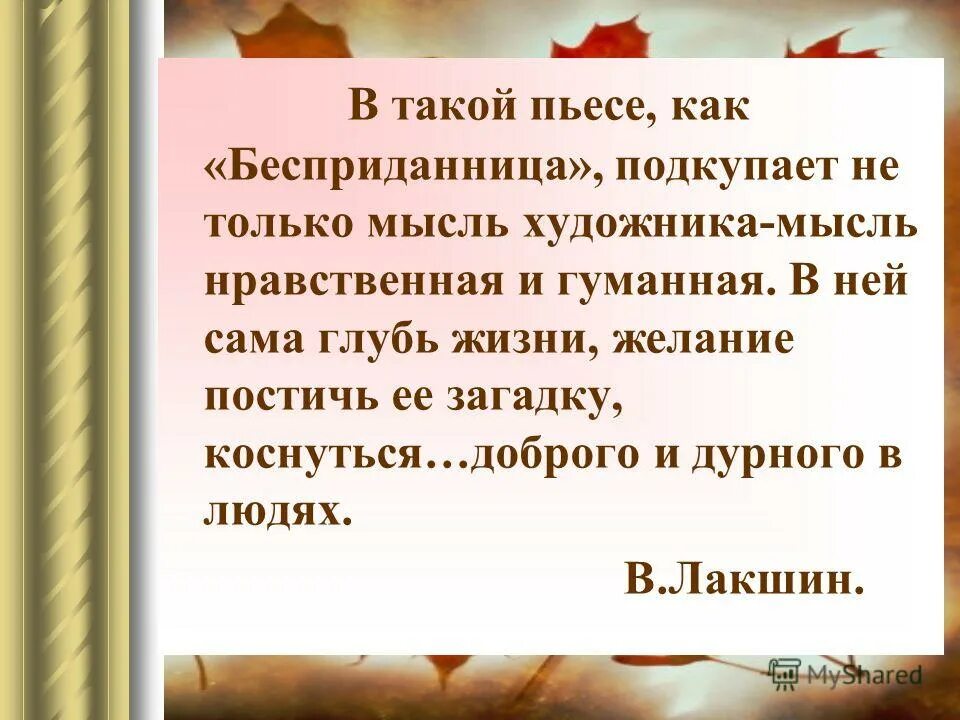 В такой пьесе, как «Бесприданница», подкупает не только мысль художника-мысль нравственная и гуманная. В ней сама глубь жизни, желание постичь ее загадку, коснуться…доброго и дурного в людях.

В.Лакшин.

MyShared